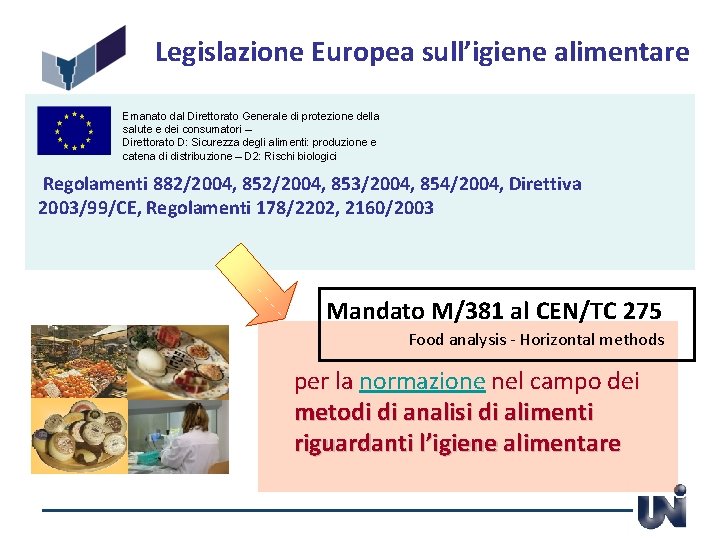 Legislazione Europea sull'igiene alimentare

Emanato dal Direttorato Generale di protezione della salute e dei consumatori – Direttorato D: Sicurezza degli alimenti: produzione e catena di distribuzione – D2: Rischi biologici

Regolamenti 882/2004, 852/2004, 853/2004, 854/2004, Direttiva 2003/99/CE, Regolamenti 178/2202, 2160/2003

Mandato M/381 al CEN/TC 275
Food analysis - Horizontal methods

per la normazione nel campo dei metodi di analisi di alimenti riguardanti l'igiene alimentare

UNI